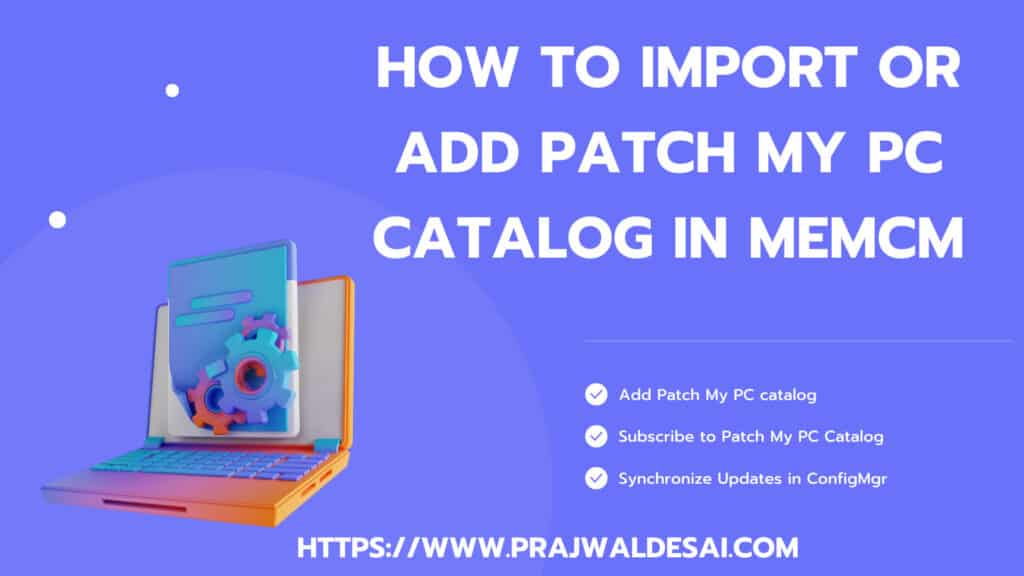 HOW TO IMPORT OR ADD PATCH MY PC CATALOG IN MEMCM

Add Patch My PC catalog

Subscribe to Patch My PC Catalog

Synchronize Updates in ConfigMgr

HTTPS://WWW.PRAJWALDESAI.COM